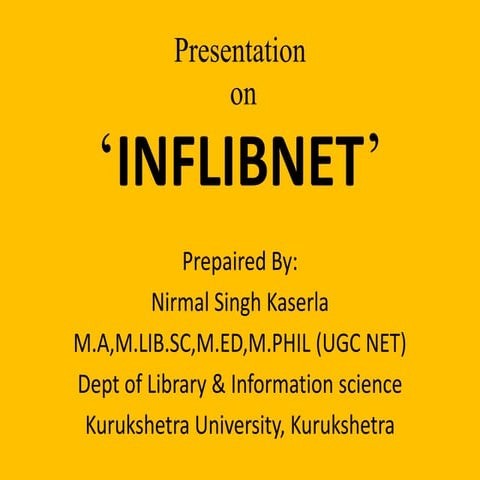 Presentation
on
‘INFLIBNET’

Prepaired By:
Nirmal Singh Kaserla
M.A,M.LIB.SC,M.ED,M.PHIL (UGC NET)
Dept of Library & Information science
Kurukshetra University, Kurukshetra